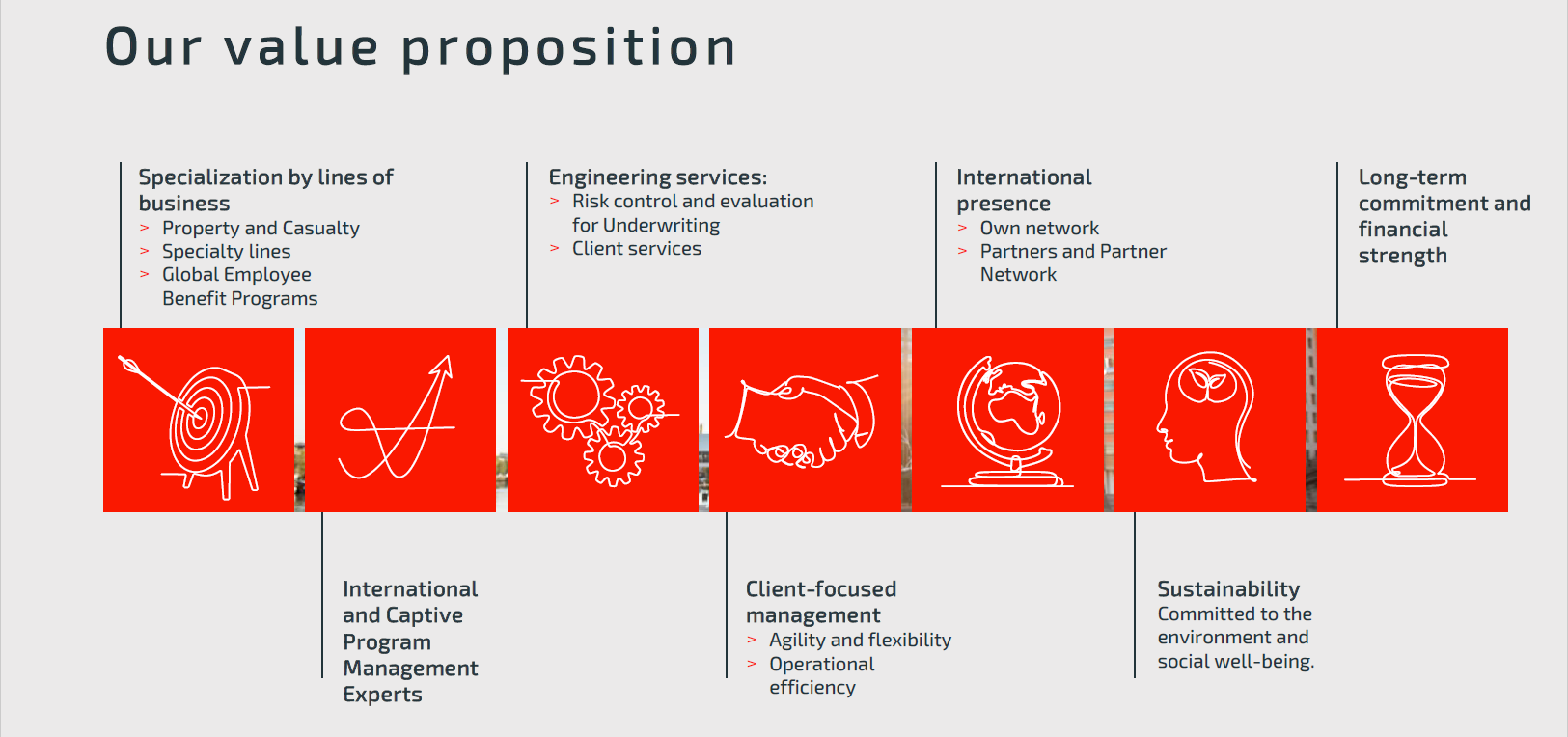 Our value proposition

Specialization by lines of business
> Property and Casualty
> Specialty lines
> Global Employee Benefit Programs

Engineering services:
> Risk control and evaluation for Underwriting
> Client services

International presence
> Own network
> Partners and Partner Network

Long-term commitment and financial strength

International and Captive Program Management Experts

Client-focused management
> Agility and flexibility
> Operational efficiency

Sustainability
Committed to the environment and social well-being.